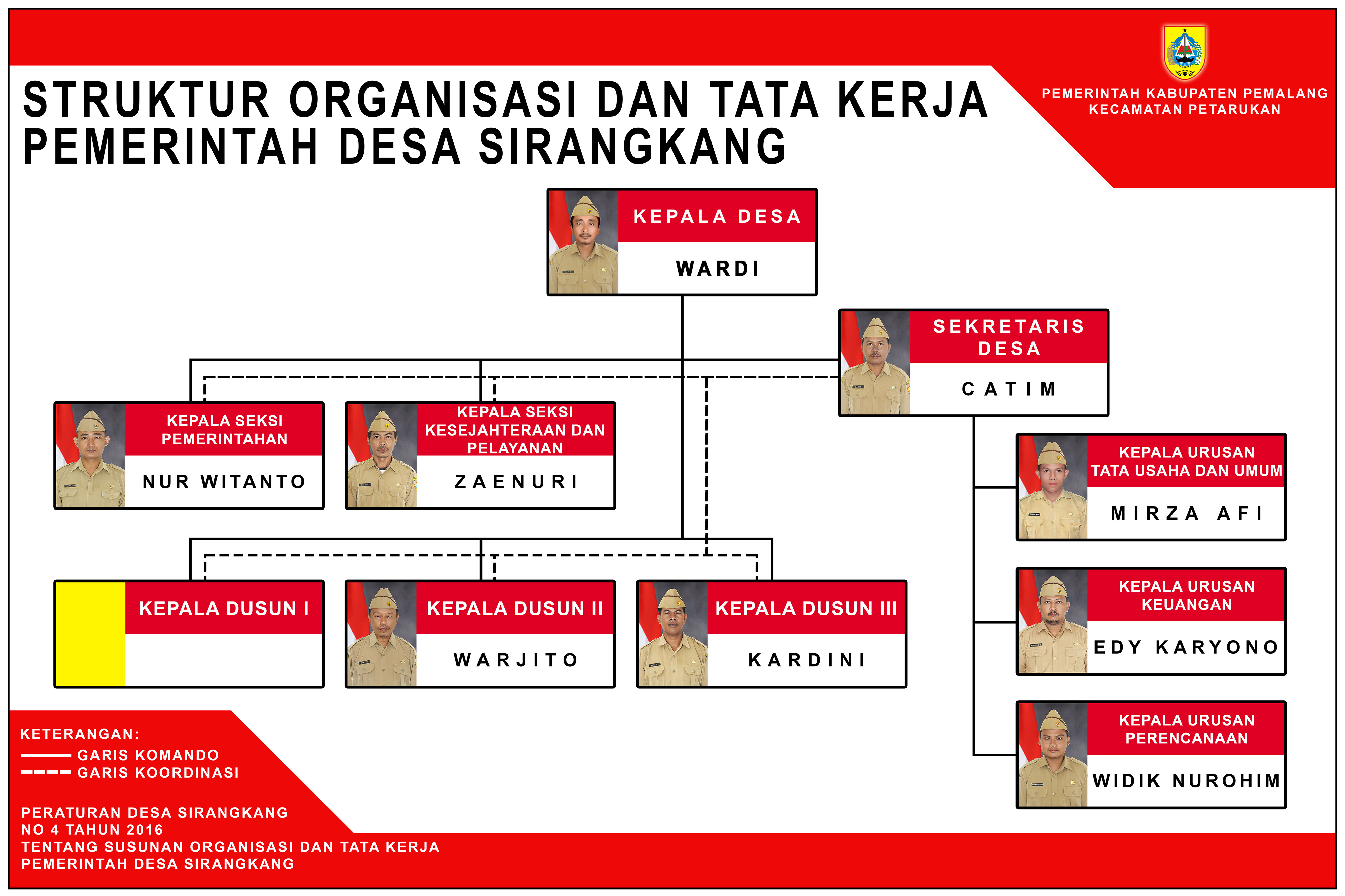 STRUKTUR ORGANISASI DAN TATA KERJA
PEMERINTAH DESA SIRANGKANG

PEMERINTAH KABUPATEN PEMALANG
KECAMATAN PETARUKAN

KEPALA DESA
WARDI

SEKRETARIS DESA
CATIM

KEPALA SEKSI PEMERINTAHAN
NUR WITANTO

KEPALA SEKSI KESEJAHTERAAN DAN PELAYANAN
ZAENURI

KEPALA URUSAN TATA USAHA DAN UMUM
MIRZA AFI

KEPALA URUSAN KEUANGAN
EDY KARYONO

KEPALA URUSAN PERENCANAAN
WIDIK NUROHIM

KEPALA DUSUN I

KEPALA DUSUN II
WARJITO

KEPALA DUSUN III
KARDINI

KETERANGAN:
GARIS KOMANDO
GARIS KOORDINASI

PERATURAN DESA SIRANGKANG
NO 4 TAHUN 2016
TENTANG SUSUNAN ORGANISASI DAN TATA KERJA
PEMERINTAH DESA SIRANGKANG